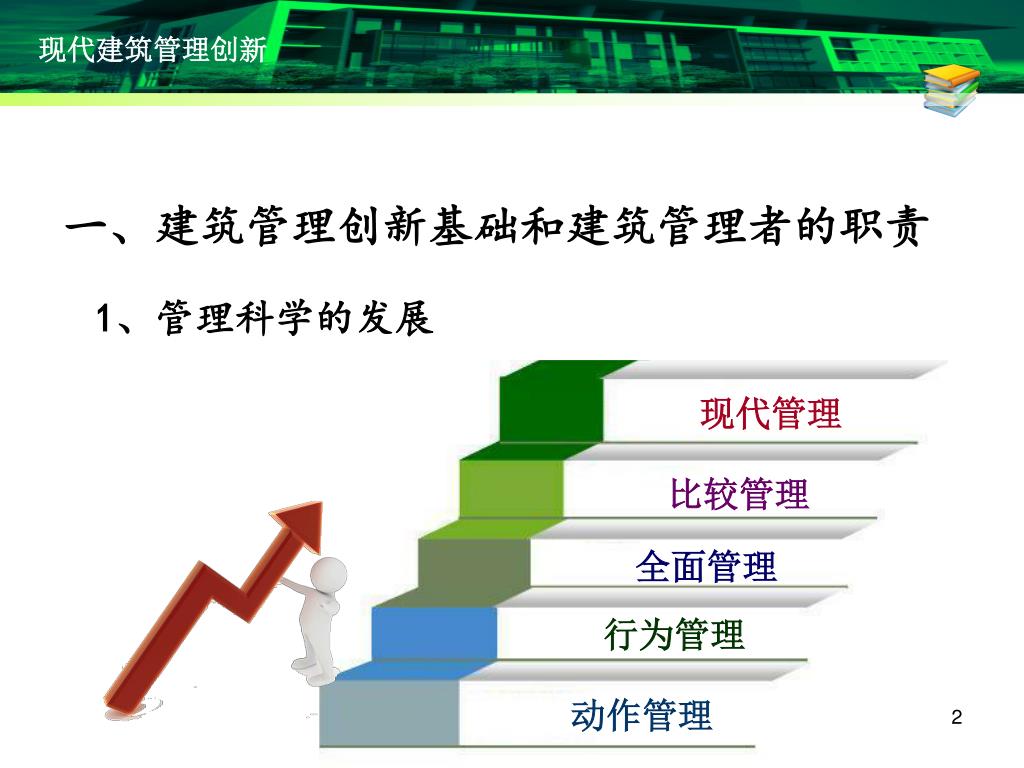 现代建筑管理创新

一、建筑管理创新基础和建筑管理者的职责

1、管理科学的发展

现代管理

比较管理

全面管理

行为管理

动作管理

2